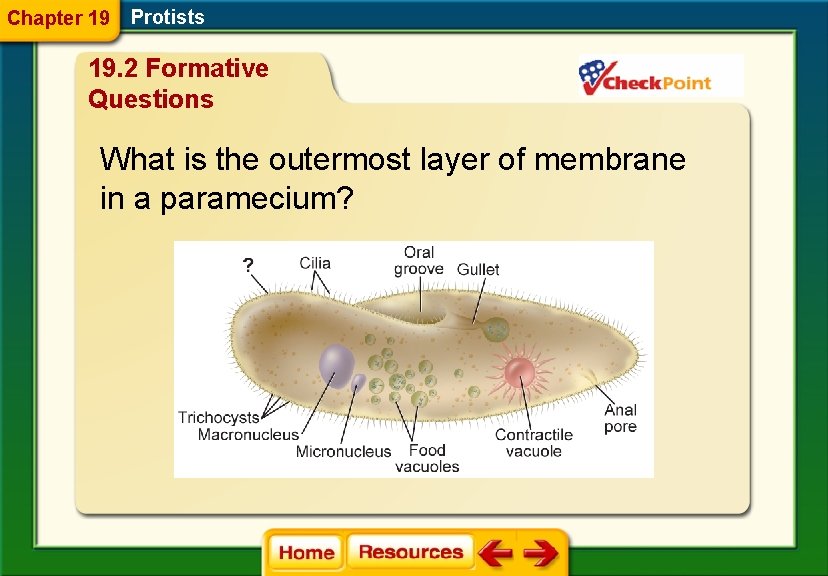 Chapter 19 Protists

19.2 Formative Questions

CheckPoint

What is the outermost layer of membrane in a paramecium?

?
Cilia
Oral groove
Gullet
Trichocysts
Macronucleus
Micronucleus
Food vacuoles
Contractile vacuole
Anal pore

Home Resources